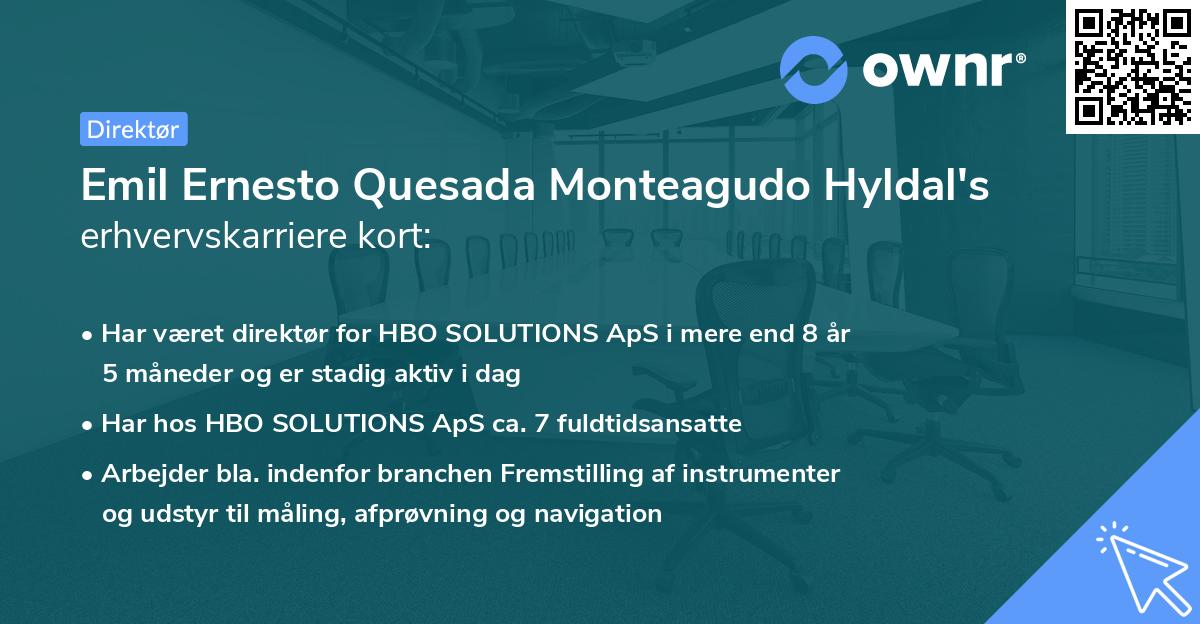 ownr®

Direktør

Emil Ernesto Quesada Monteagudo Hyldal's erhvervskarriere kort:

• Har været direktør for HBO SOLUTIONS ApS i mere end 8 år 5 måneder og er stadig aktiv i dag

• Har hos HBO SOLUTIONS ApS ca. 7 fuldtidsansatte

• Arbejder bla. indenfor branchen Fremstilling af instrumenter og udstyr til måling, afprøvning og navigation